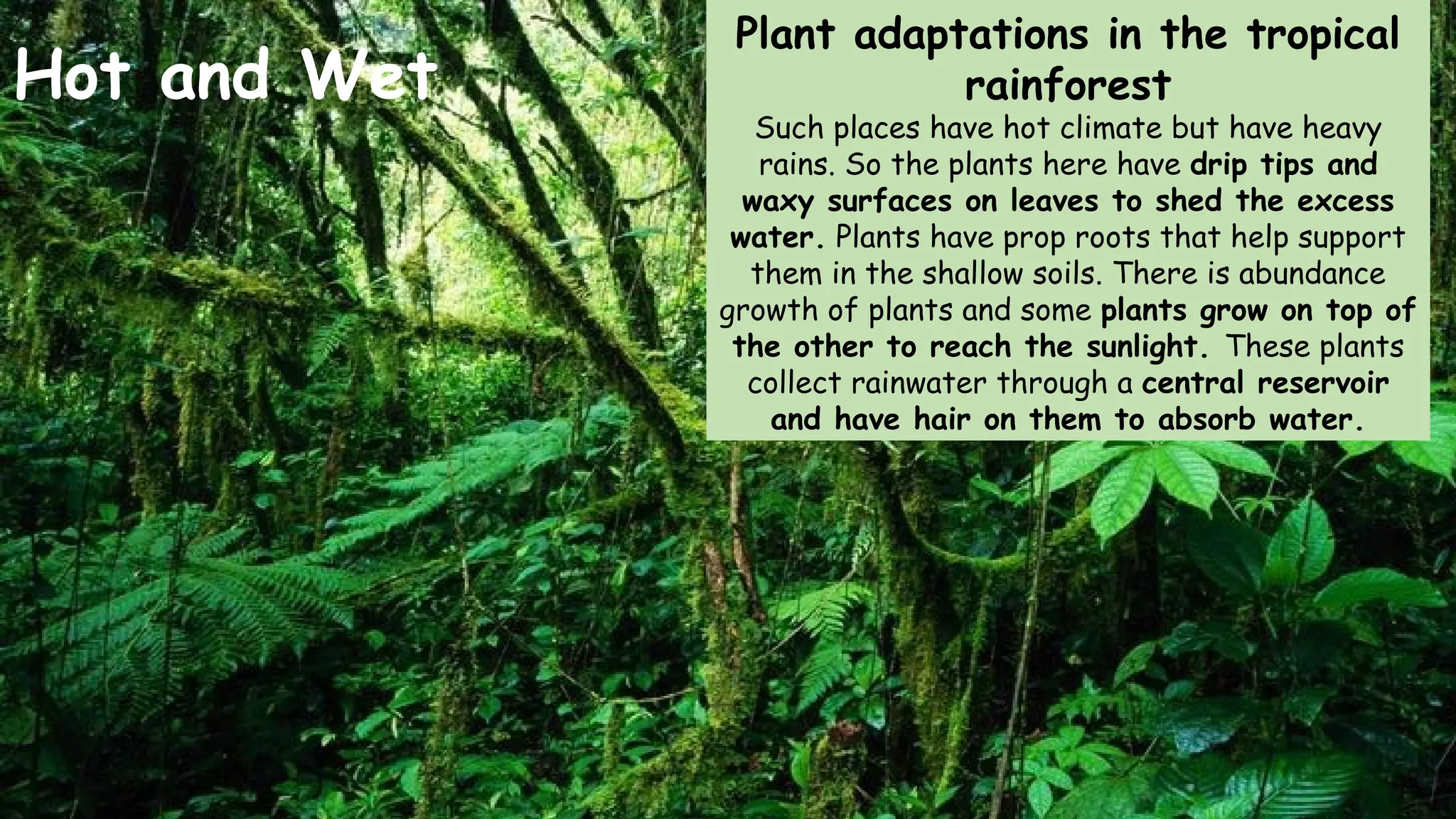 Hot and Wet

Plant adaptations in the tropical rainforest

Such places have hot climate but have heavy rains. So the plants here have drip tips and waxy surfaces on leaves to shed the excess water. Plants have prop roots that help support them in the shallow soils. There is abundance growth of plants and some plants grow on top of the other to reach the sunlight. These plants collect rainwater through a central reservoir and have hair on them to absorb water.